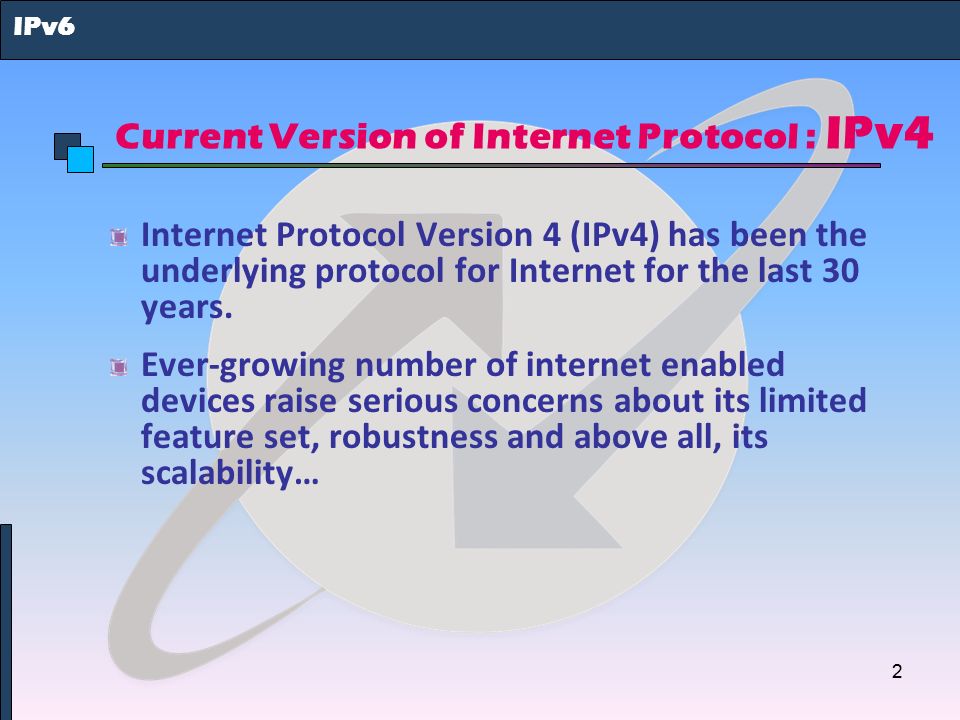 IPv6

Current Version of Internet Protocol : IPv4

Internet Protocol Version 4 (IPv4) has been the underlying protocol for Internet for the last 30 years.

Ever-growing number of internet enabled devices raise serious concerns about its limited feature set, robustness and above all, its scalability…

2